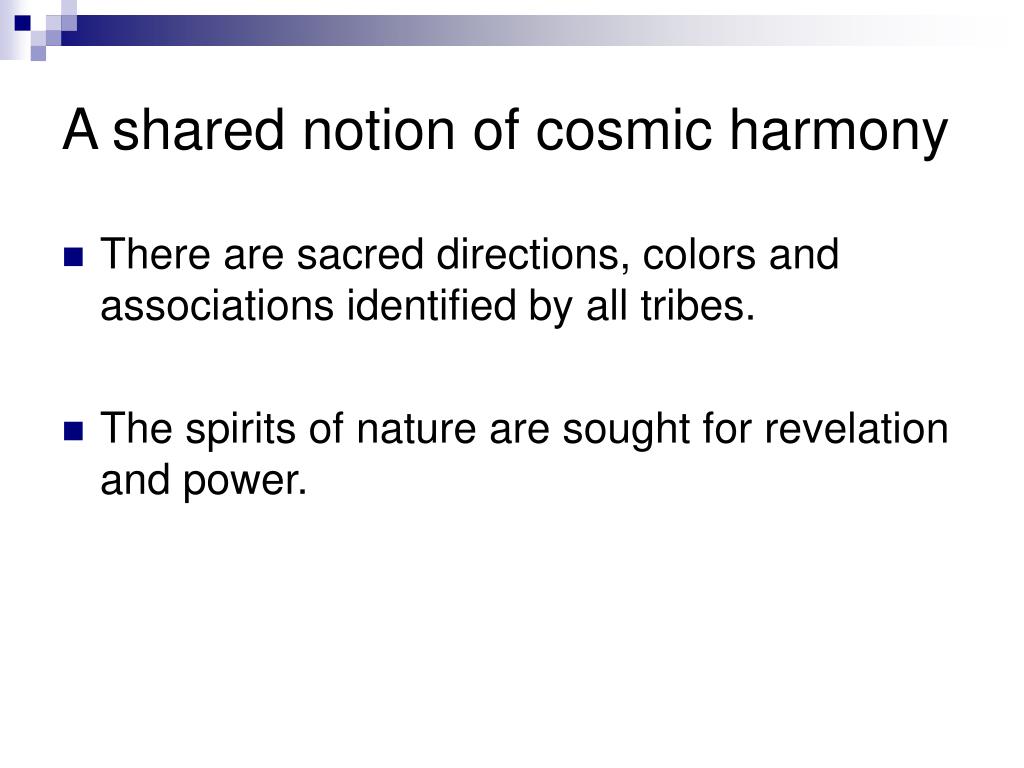 A shared notion of cosmic harmony

There are sacred directions, colors and associations identified by all tribes.

The spirits of nature are sought for revelation and power.